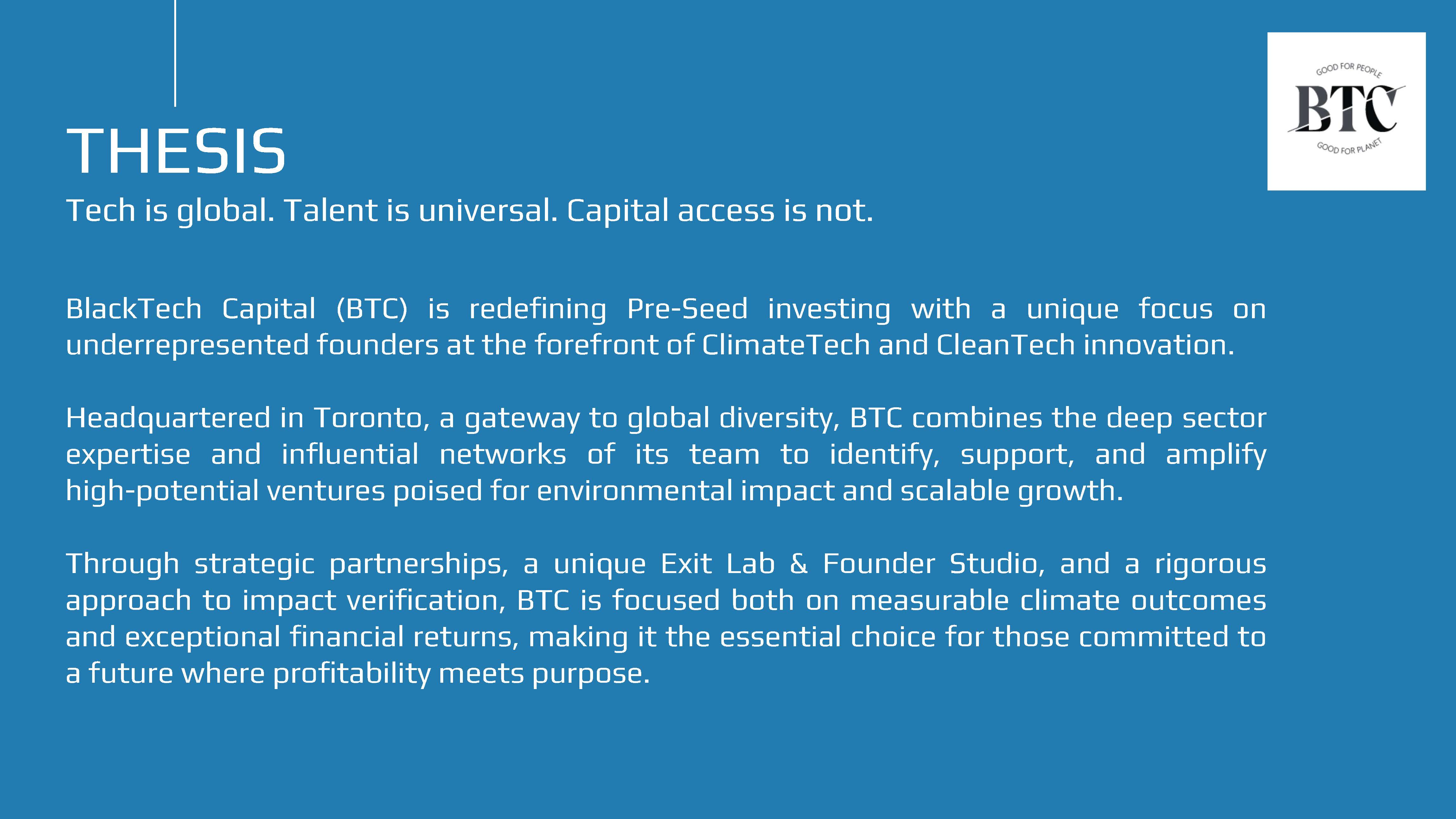 THESIS

Tech is global. Talent is universal. Capital access is not.

GOOD FOR PEOPLE
BTC
GOOD FOR PLANET

BlackTech Capital (BTC) is redefining Pre-Seed investing with a unique focus on underrepresented founders at the forefront of ClimateTech and CleanTech innovation.

Headquartered in Toronto, a gateway to global diversity, BTC combines the deep sector expertise and influential networks of its team to identify, support, and amplify high-potential ventures poised for environmental impact and scalable growth.

Through strategic partnerships, a unique Exit Lab & Founder Studio, and a rigorous approach to impact verification, BTC is focused both on measurable climate outcomes and exceptional financial returns, making it the essential choice for those committed to a future where profitability meets purpose.